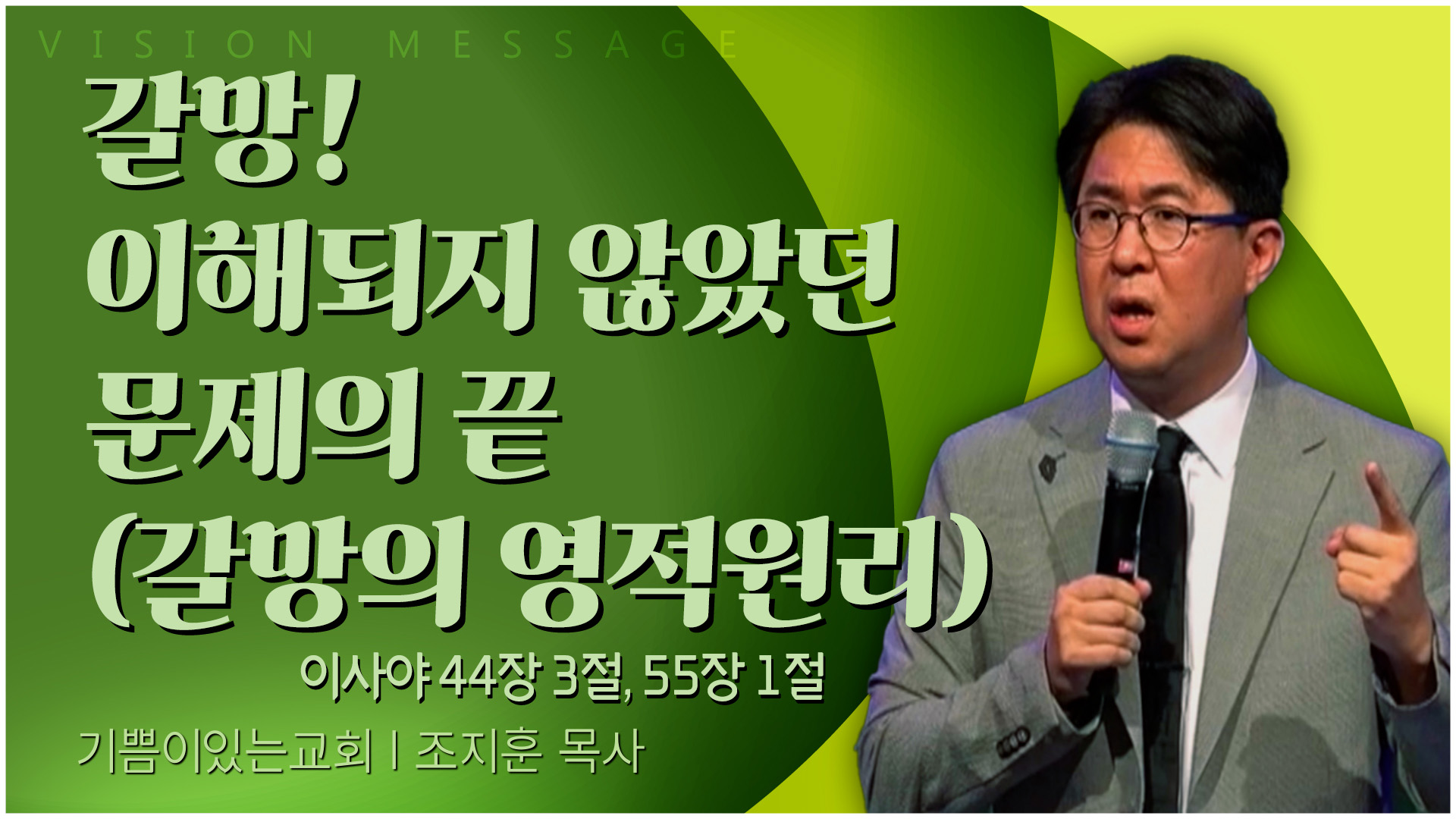 VISION MESSAGE

갈망!
이해되지 않았던
문제의 끝
(갈망의 영적원리)

이사야 44장 3절, 55장 1절

기쁨이있는교회 | 조지훈 목사